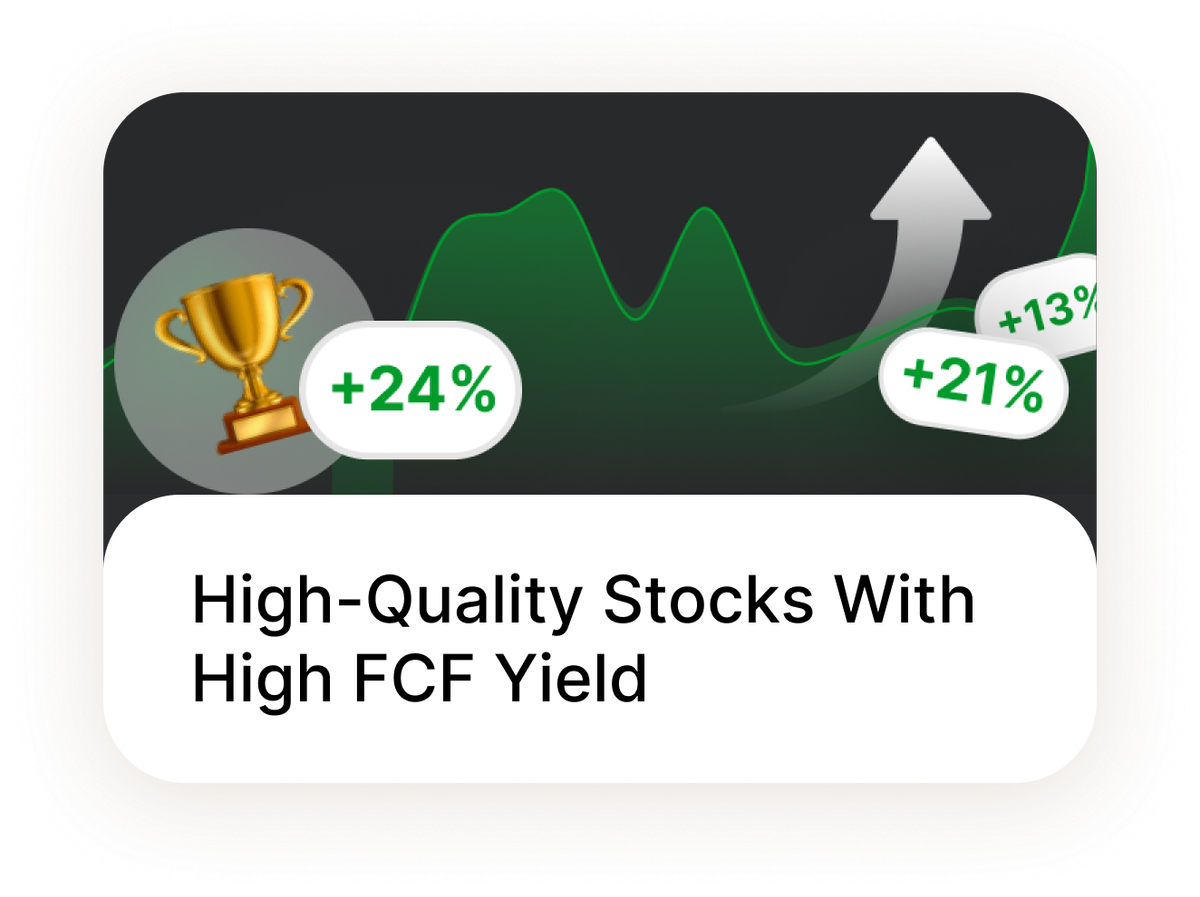 +24%

+13%

+21%

High-Quality Stocks With High FCF Yield